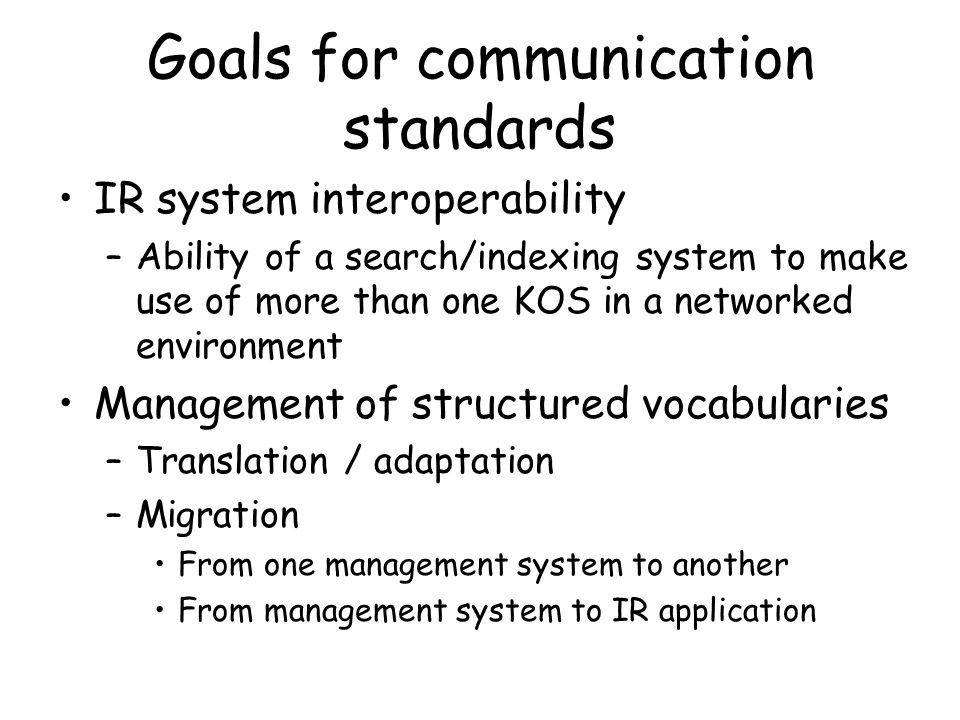 Goals for communication standards

• IR system interoperability
– Ability of a search/indexing system to make use of more than one KOS in a networked environment
• Management of structured vocabularies
– Translation / adaptation
– Migration
• From one management system to another
• From management system to IR application